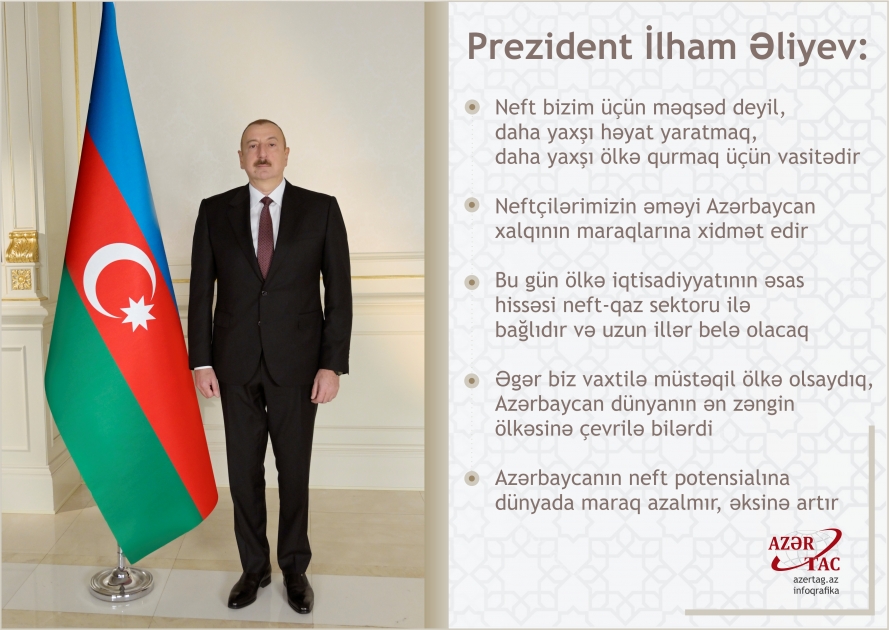 Prezident İlham Əliyev:

Neft bizim üçün məqsəd deyil, daha yaxşı həyat yaratmaq, daha yaxşı ölkə qurmaq üçün vasitədir

Neftçilərimizin əməyi Azərbaycan xalqının maraqlarına xidmət edir

Bu gün ölkə iqtisadiyyatının əsas hissəsi neft-qaz sektoru ilə bağlıdır və uzun illər belə olacaq

Əgər biz vaxtilə müstəqil ölkə olsaydıq, Azərbaycan dünyanın ən zəngin ölkəsinə çevrilə bilərdi

Azərbaycanın neft potensialına dünyada maraq azalmır, əksinə artır

AZƏR TAC
azertag.az
infoqrafika